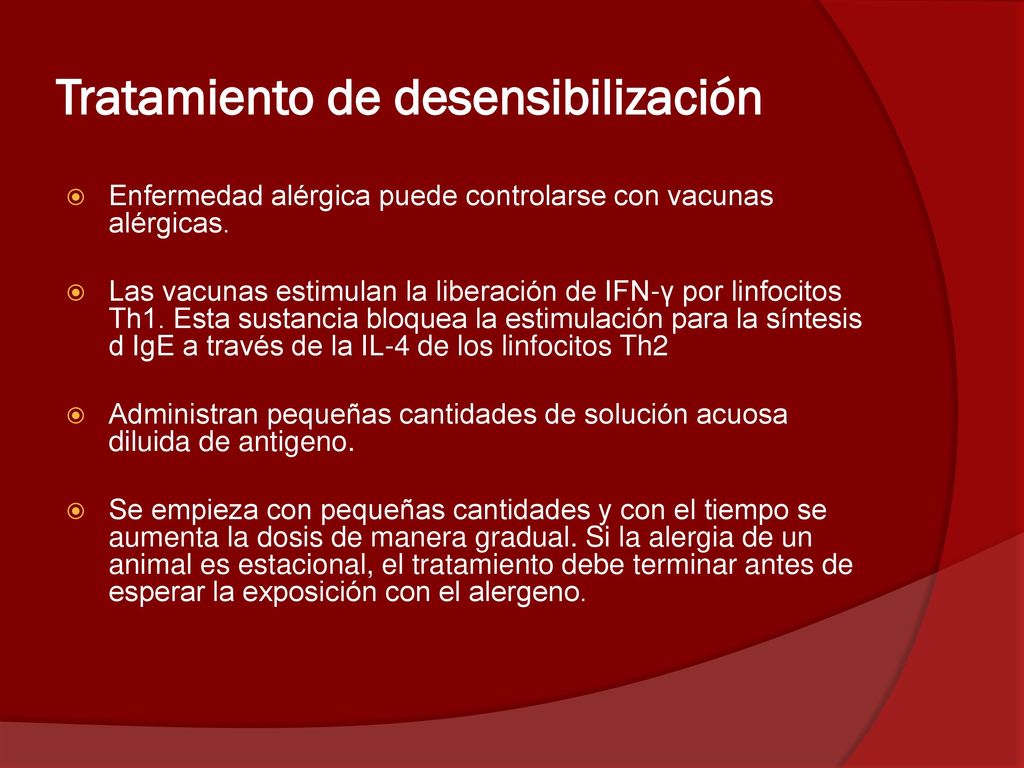 Tratamiento de desensibilización

Enfermedad alérgica puede controlarse con vacunas alérgicas.

Las vacunas estimulan la liberación de IFN-γ por linfocitos Th1. Esta sustancia bloquea la estimulación para la síntesis d IgE a través de la IL-4 de los linfocitos Th2

Administran pequeñas cantidades de solución acuosa diluida de antigeno.

Se empieza con pequeñas cantidades y con el tiempo se aumenta la dosis de manera gradual. Si la alergia de un animal es estacional, el tratamiento debe terminar antes de esperar la exposición con el alergeno.